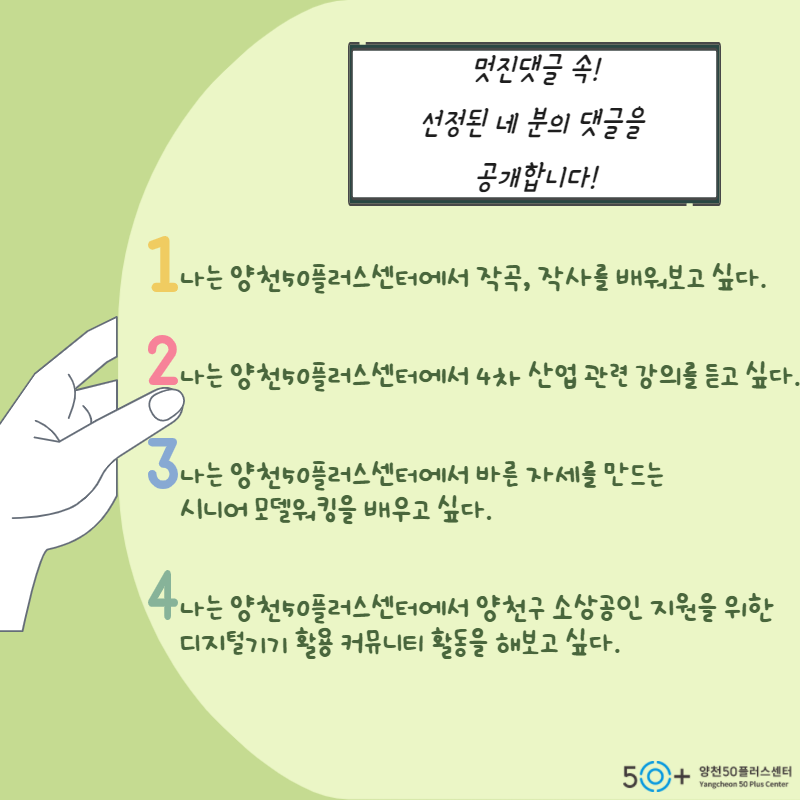 멋진댓글 속!
선정된 네 분의 댓글을
공개합니다!

1 나는 양천50플러스센터에서 작곡, 작사를 배워보고 싶다.

2 나는 양천50플러스센터에서 4차 산업 관련 강의를 듣고 싶다.

3 나는 양천50플러스센터에서 바른 자세를 만드는 시니어 모델워킹을 배우고 싶다.

4 나는 양천50플러스센터에서 양천구 소상공인 지원을 위한 디지털기기 활용 커뮤니티 활동을 해보고 싶다.

50+ 양천50플러스센터
Yangcheon 50 Plus Center